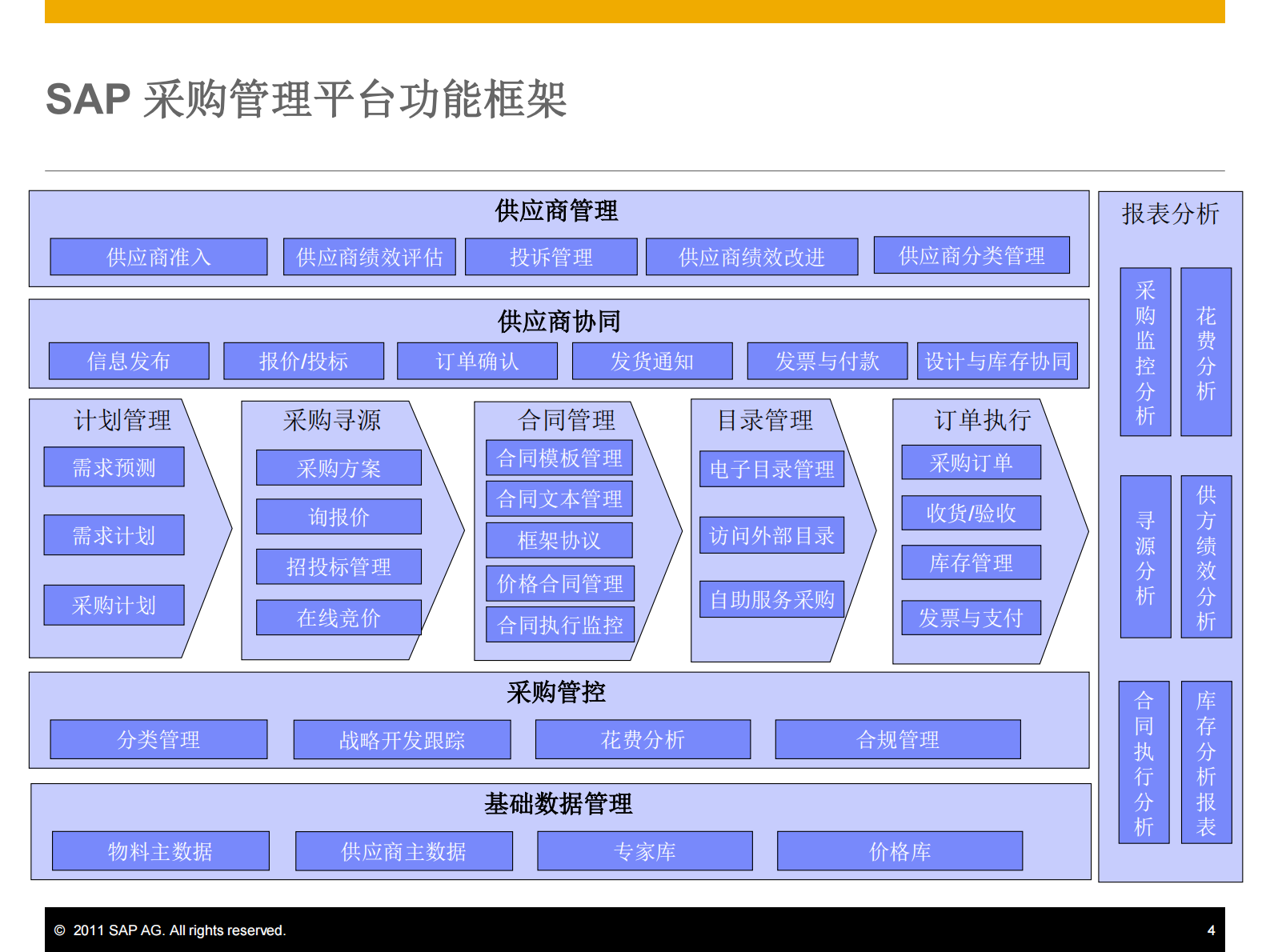 SAP 采购管理平台功能框架

供应商管理

供应商准入
供应商绩效评估
投诉管理
供应商绩效改进
供应商分类管理

供应商协同

信息发布
报价/投标
订单确认
发货通知
发票与付款
设计与库存协同

计划管理

需求预测
需求计划
采购计划

采购寻源

采购方案
询报价
招投标管理
在线竞价

合同管理

合同模板管理
合同文本管理
框架协议
价格合同管理
合同执行监控

目录管理

电子目录管理
访问外部目录
自助服务采购

订单执行

采购订单
收货/验收
库存管理
发票与支付

采购管控

分类管理
战略开发跟踪
花费分析
合规管理

基础数据管理

物料主数据
供应商主数据
专家库
价格库

报表分析

采购监控分析
花费分析
寻源分析
供方绩效分析
合同执行分析
库存分析报表

© 2011 SAP AG. All rights reserved.
4